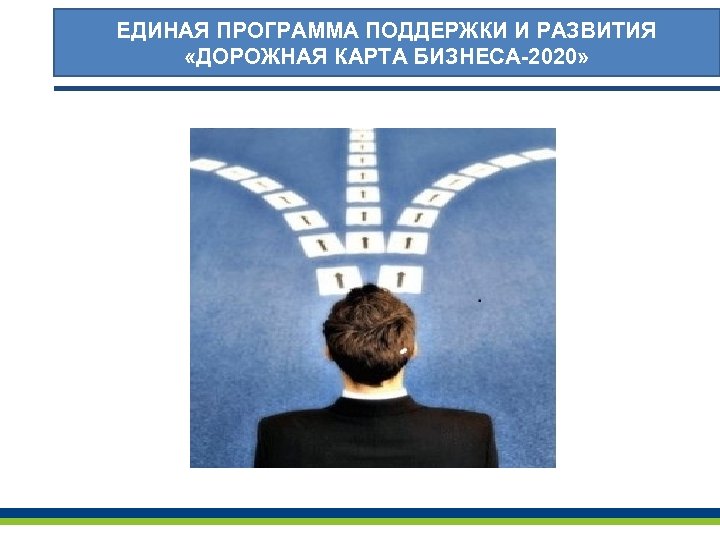 ЕДИНАЯ ПРОГРАММА ПОДДЕРЖКИ И РАЗВИТИЯ «ДОРОЖНАЯ КАРТА БИЗНЕСА-2020»